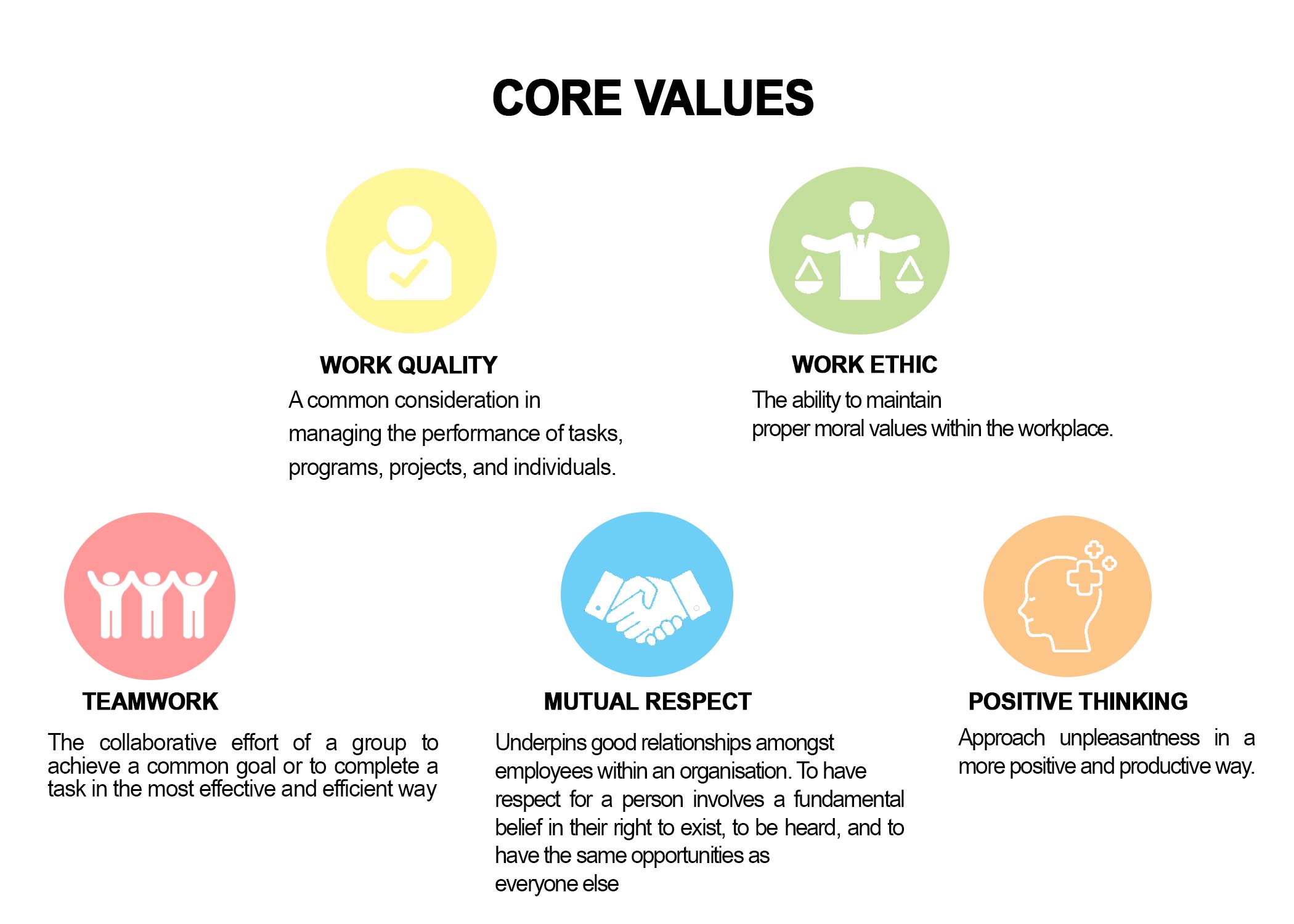 CORE VALUES

WORK QUALITY

A common consideration in managing the performance of tasks, programs, projects, and individuals.

WORK ETHIC

The ability to maintain proper moral values within the workplace.

TEAMWORK

The collaborative effort of a group to achieve a common goal or to complete a task in the most effective and efficient way

MUTUAL RESPECT

Underpins good relationships amongst employees within an organisation. To have respect for a person involves a fundamental belief in their right to exist, to be heard, and to have the same opportunities as everyone else

POSITIVE THINKING

Approach unpleasantness in a more positive and productive way.